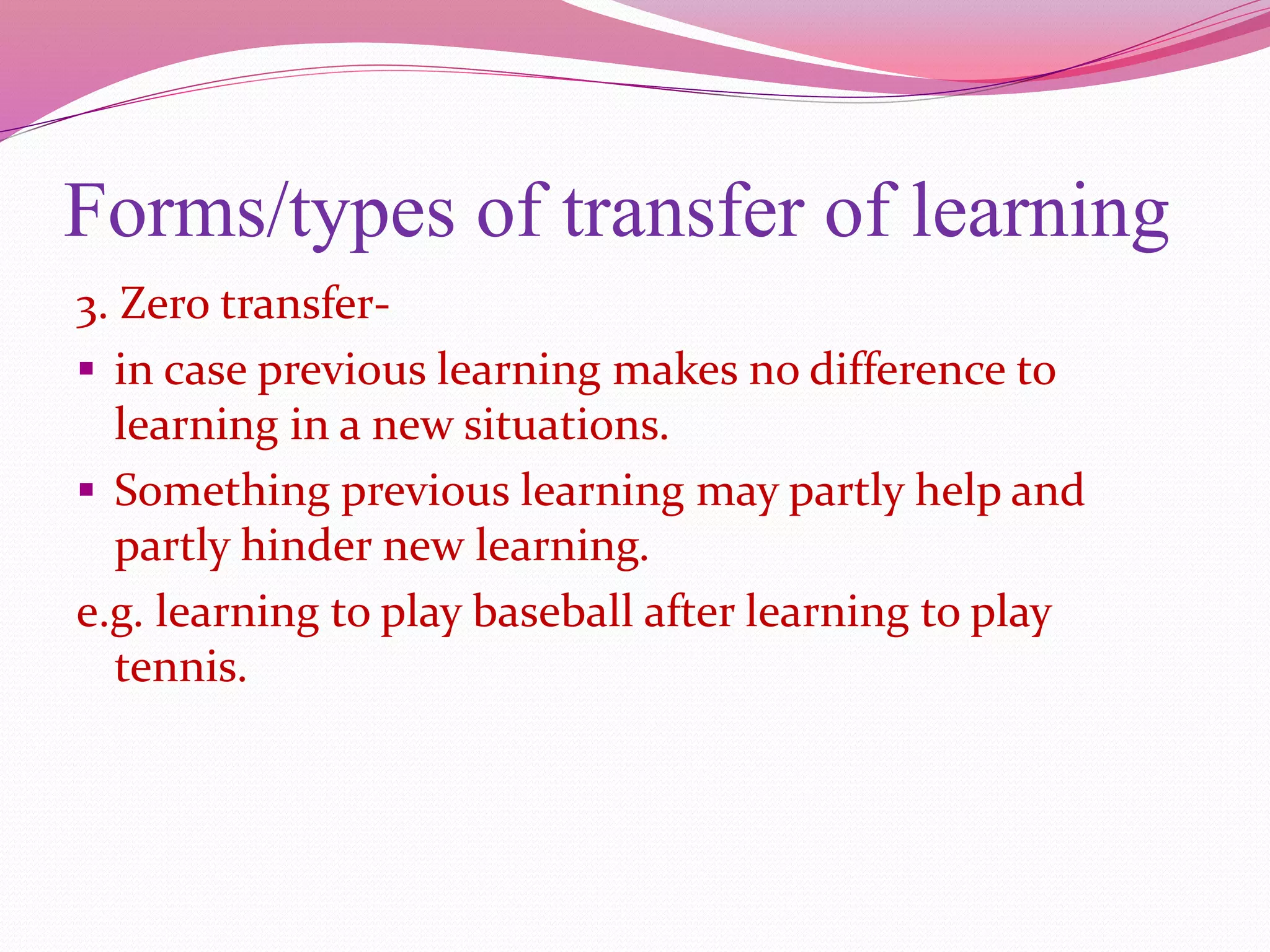 Forms/types of transfer of learning

3. Zero transfer-

▪ in case previous learning makes no difference to learning in a new situations.

▪ Something previous learning may partly help and partly hinder new learning.

e.g. learning to play baseball after learning to play tennis.